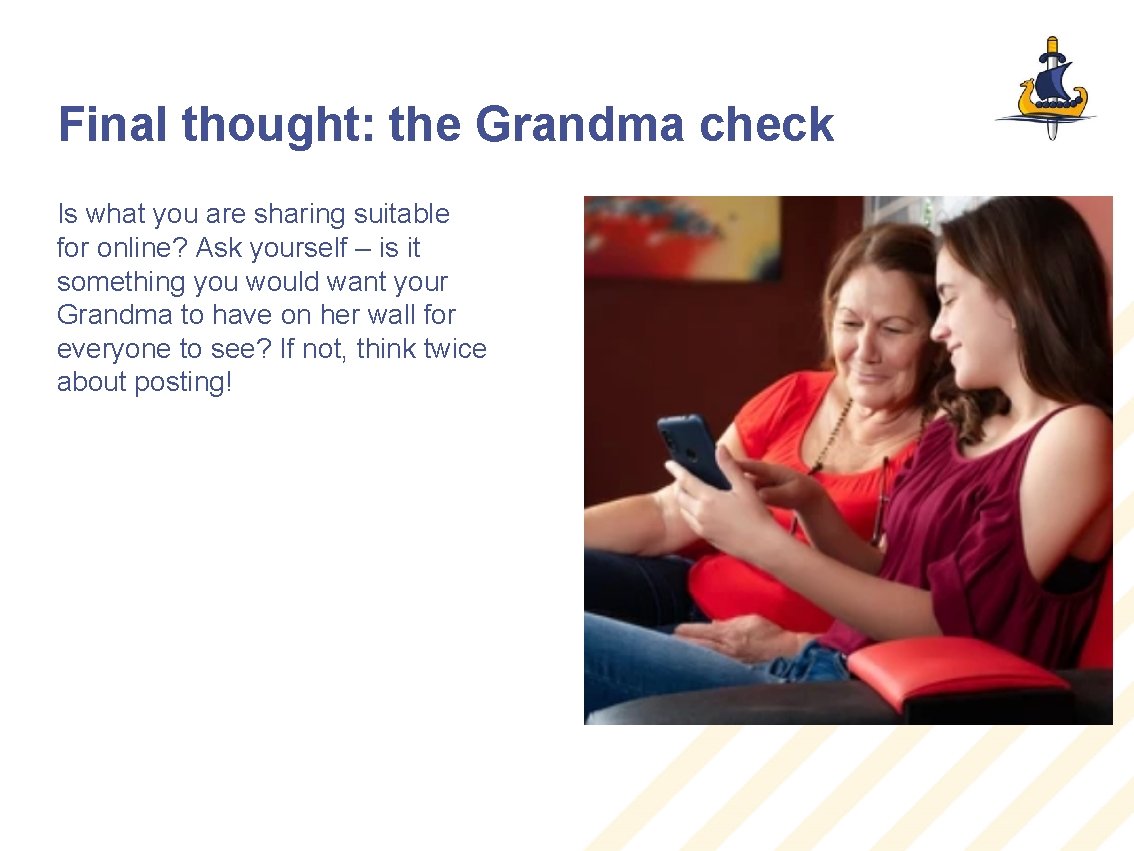 Final thought: the Grandma check

Is what you are sharing suitable for online? Ask yourself – is it something you would want your Grandma to have on her wall for everyone to see? If not, think twice about posting!